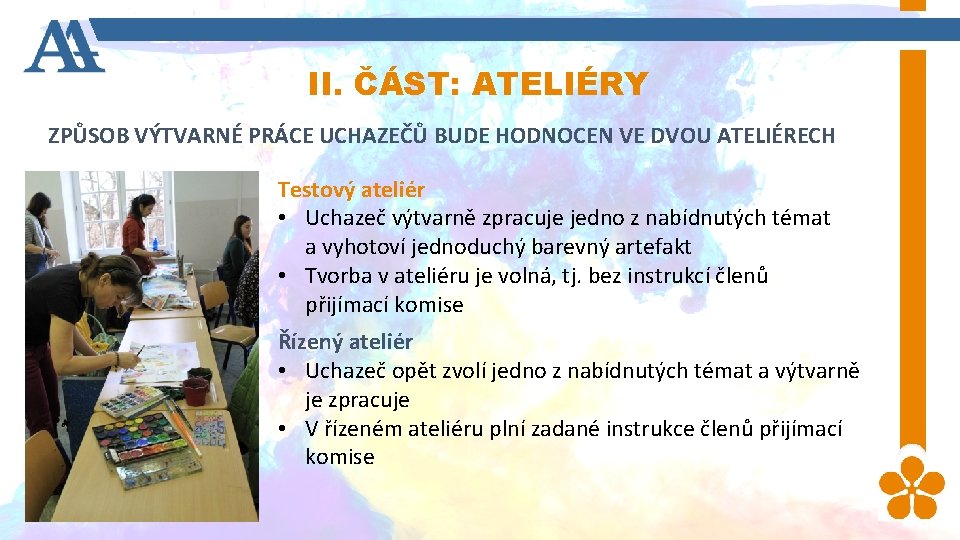 II. ČÁST: ATELIÉRY

ZPŮSOB VÝTVARNÉ PRÁCE UCHAZEČŮ BUDE HODNOCEN VE DVOU ATELIÉRECH

Testový ateliér
• Uchazeč výtvarně zpracuje jedno z nabídnutých témat a vyhotoví jednoduchý barevný artefakt
• Tvorba v ateliéru je volná, tj. bez instrukcí členů přijímací komise

Řízený ateliér
• Uchazeč opět zvolí jedno z nabídnutých témat a výtvarně je zpracuje
• V řízeném ateliéru plní zadané instrukce členů přijímací komise